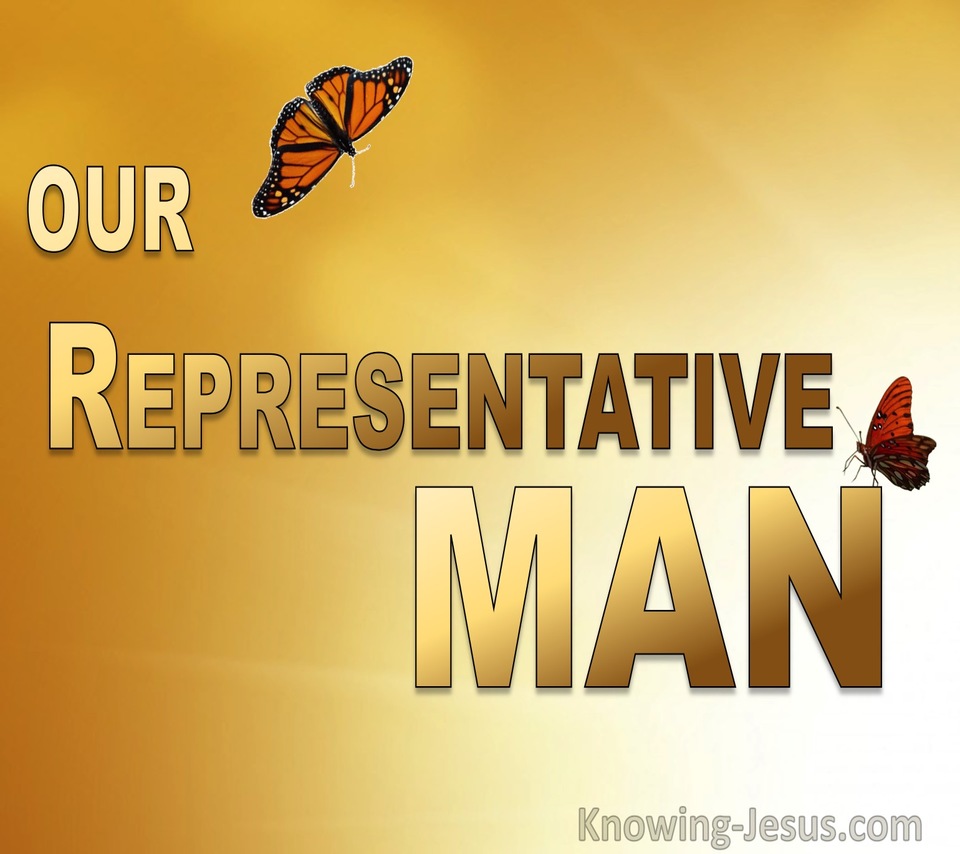 OUR

REPRESENTATIVE

MAN

Knowing-Jesus.com